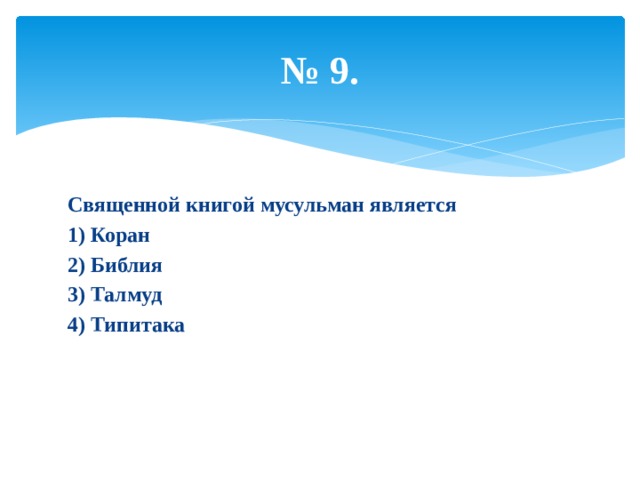 № 9.

Священной книгой мусульман является
1) Коран
2) Библия
3) Талмуд
4) Типитака